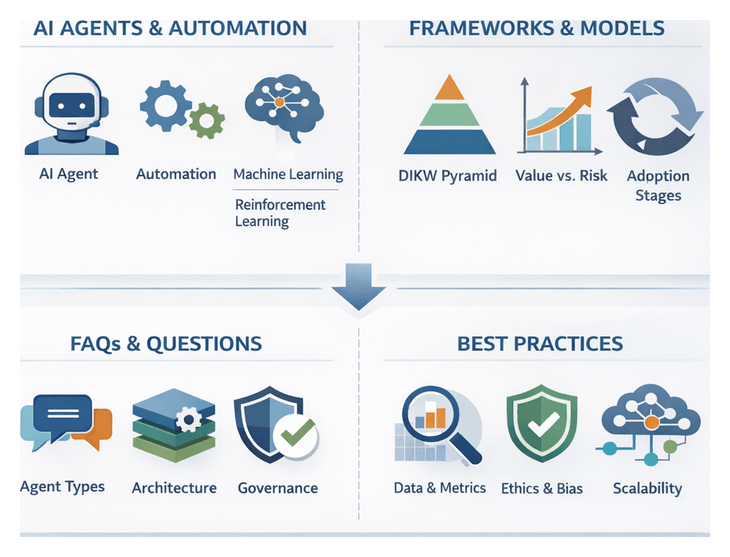 AI AGENTS & AUTOMATION

AI Agent

Automation

Machine Learning

Reinforcement Learning

FRAMEWORKS & MODELS

DIKW Pyramid

Value vs. Risk

Adoption Stages

FAQs & QUESTIONS

Agent Types

Architecture

Governance

BEST PRACTICES

Data & Metrics

Ethics & Bias

Scalability